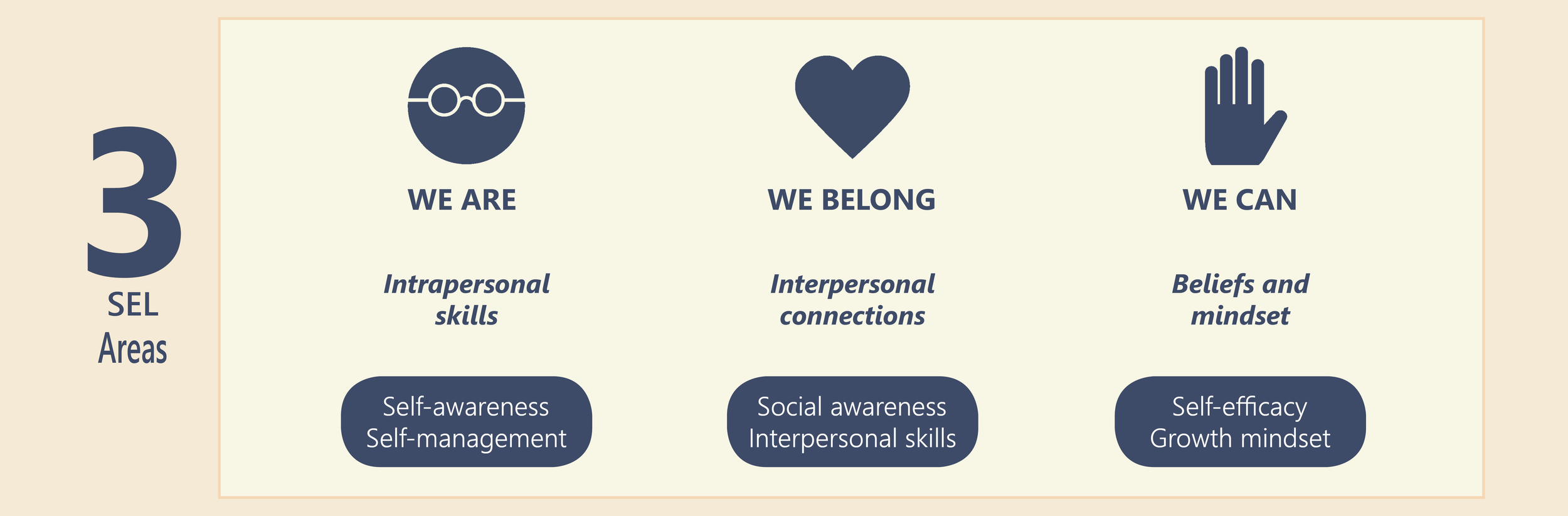 3
SEL
Areas

WE ARE

Intrapersonal skills

Self-awareness
Self-management

WE BELONG

Interpersonal connections

Social awareness
Interpersonal skills

WE CAN

Beliefs and mindset

Self-efficacy
Growth mindset